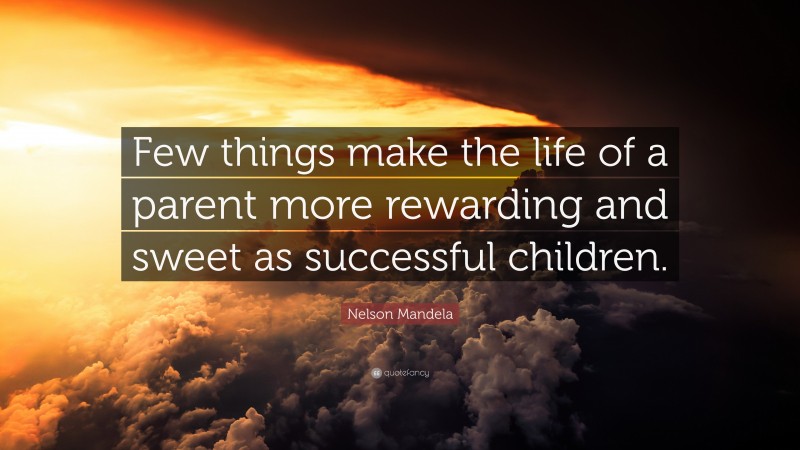 Few things make the life of a parent more rewarding and sweet as successful children.

Nelson Mandela

quotefancy